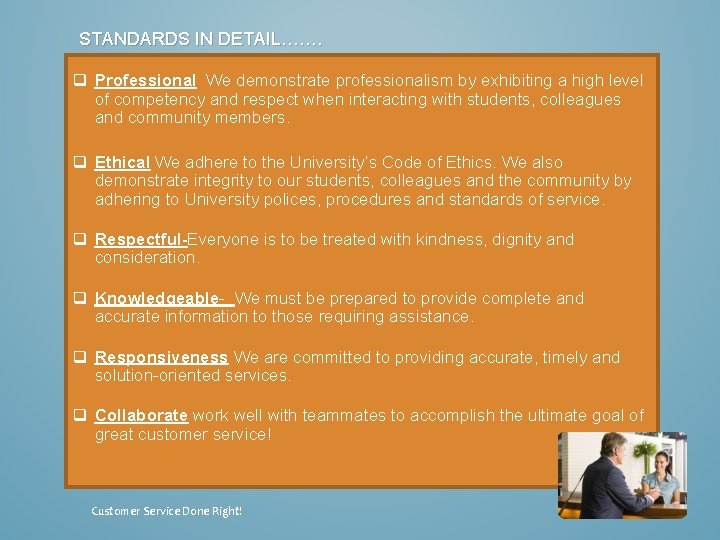 STANDARDS IN DETAIL…….

❑ Professional We demonstrate professionalism by exhibiting a high level of competency and respect when interacting with students, colleagues and community members.

❑ Ethical We adhere to the University's Code of Ethics. We also demonstrate integrity to our students, colleagues and the community by adhering to University polices, procedures and standards of service.

❑ Respectful-Everyone is to be treated with kindness, dignity and consideration.

❑ Knowledgeable- We must be prepared to provide complete and accurate information to those requiring assistance.

❑ Responsiveness We are committed to providing accurate, timely and solution-oriented services.

❑ Collaborate work well with teammates to accomplish the ultimate goal of great customer service!

Customer Service Done Right!